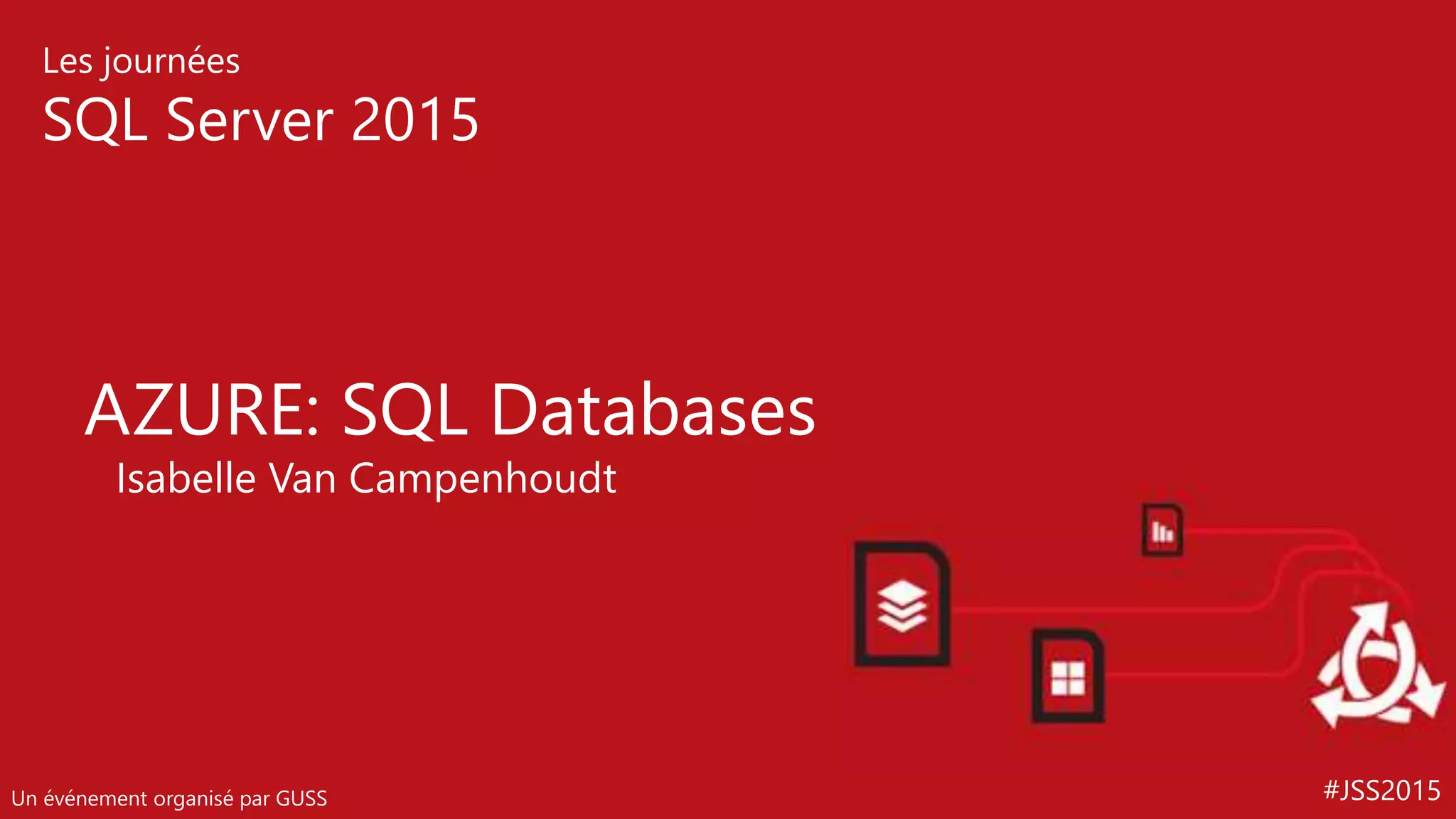 Les journées
SQL Server 2015

AZURE: SQL Databases
Isabelle Van Campenhoudt

Un événement organisé par GUSS

#JSS2015